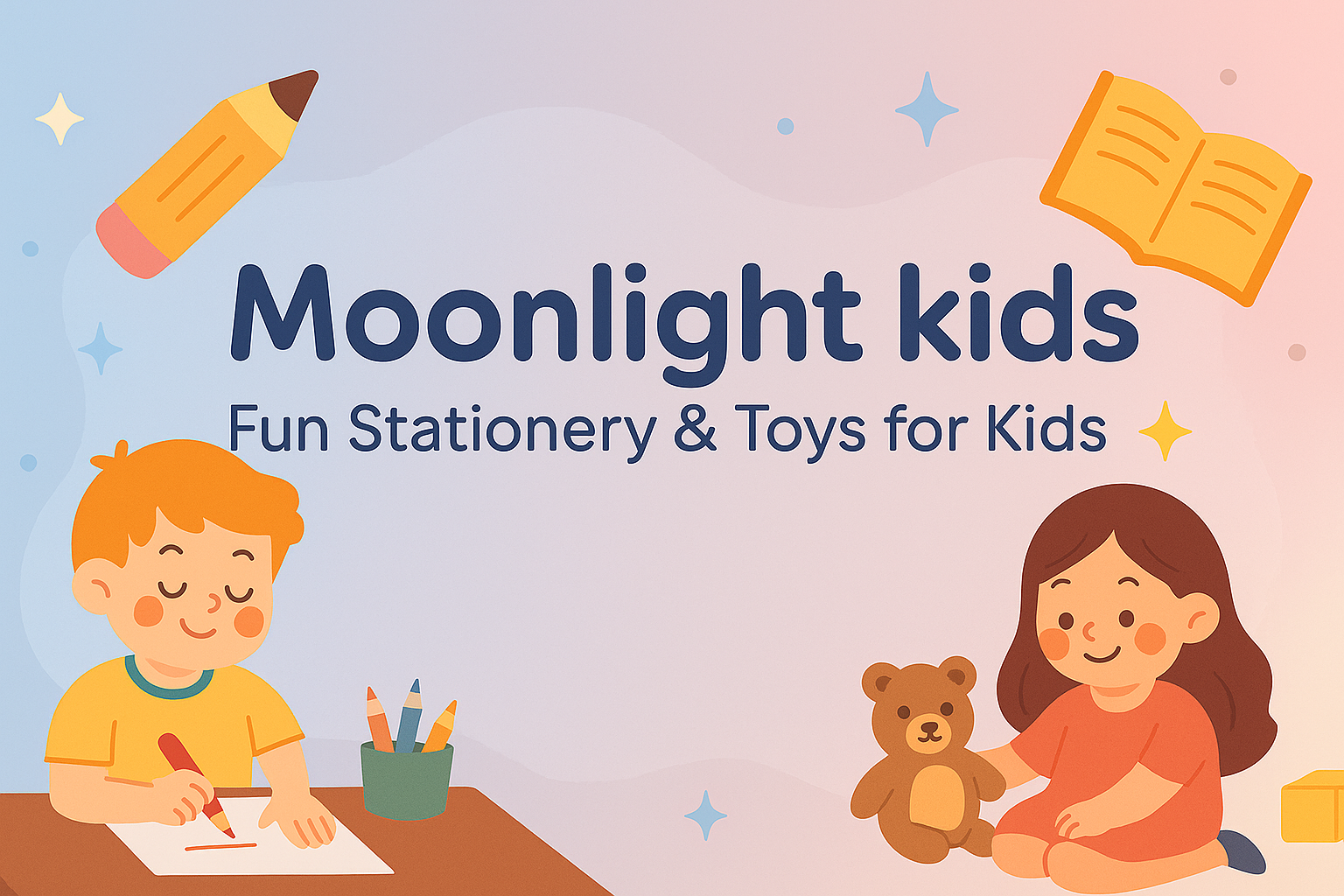 Moonlight kids

Fun Stationery & Toys for Kids